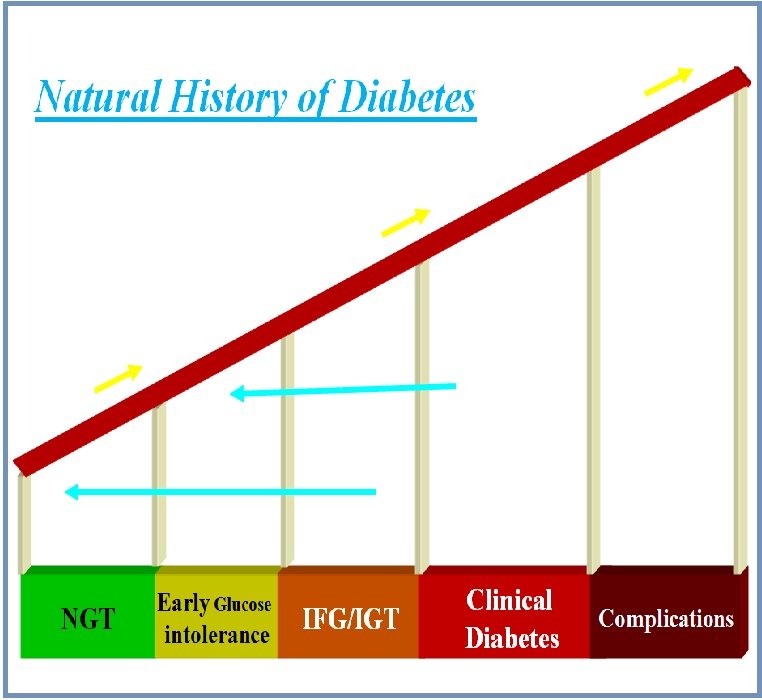 Natural History of Diabetes

NGT

Early Glucose intolerance

IFG/IGT

Clinical Diabetes

Complications